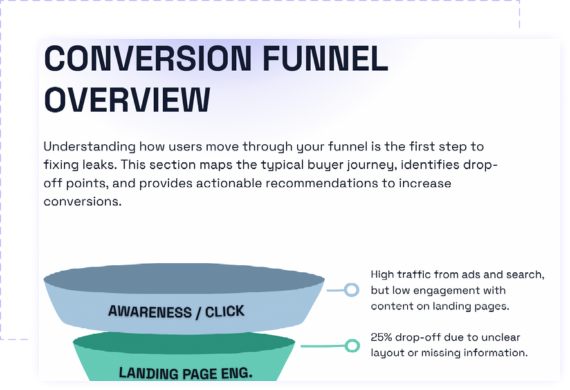 CONVERSION FUNNEL OVERVIEW

Understanding how users move through your funnel is the first step to fixing leaks. This section maps the typical buyer journey, identifies drop-off points, and provides actionable recommendations to increase conversions.

AWARENESS / CLICK

High traffic from ads and search, but low engagement with content on landing pages.

LANDING PAGE ENG.

25% drop-off due to unclear layout or missing information.